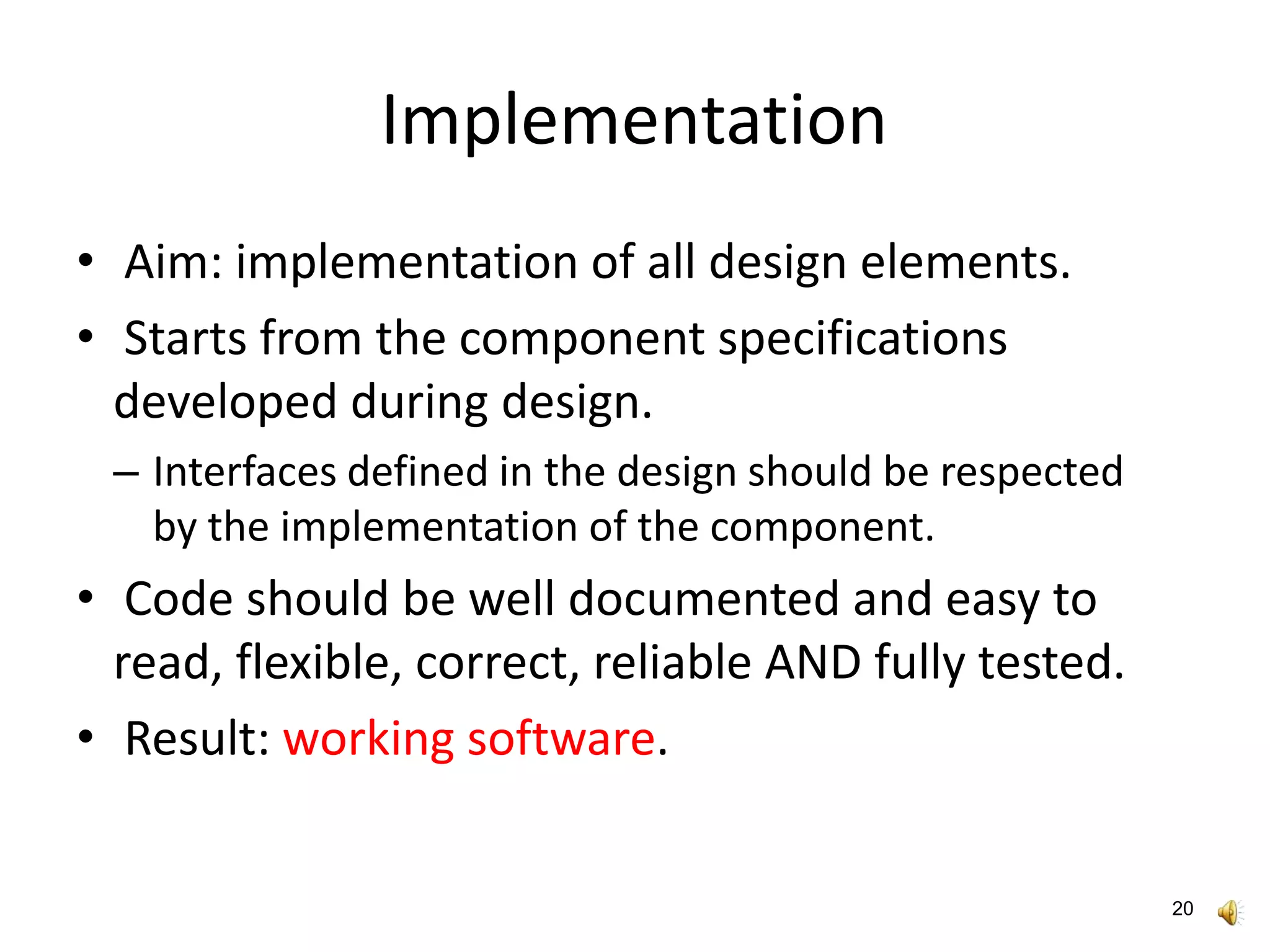 Implementation

• Aim: implementation of all design elements.

• Starts from the component specifications developed during design.

– Interfaces defined in the design should be respected by the implementation of the component.

• Code should be well documented and easy to read, flexible, correct, reliable AND fully tested.

• Result: working software.

20